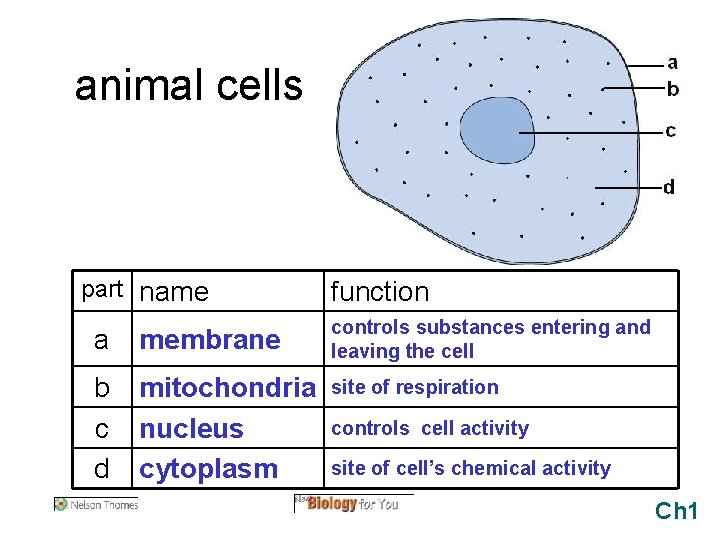 animal cells

a
b
c
d

| part | name | function |
|---|---|---|
| a | membrane | controls substances entering and leaving the cell |
| b | mitochondria | site of respiration |
| c | nucleus | controls cell activity |
| d | cytoplasm | site of cell's chemical activity |

Nelson Thornes

Biology for You

Ch1